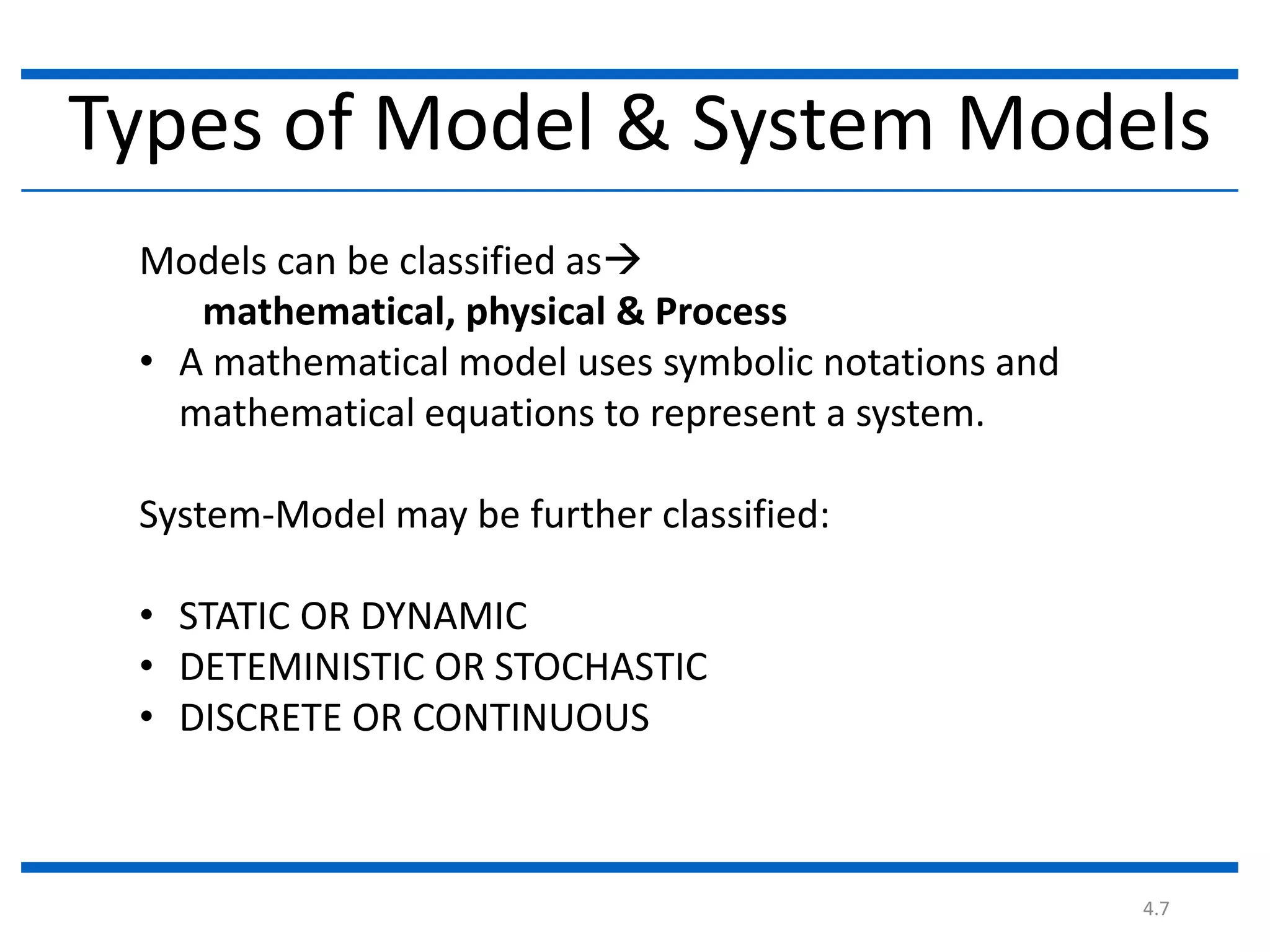 Types of Model & System Models

Models can be classified as→
mathematical, physical & Process

• A mathematical model uses symbolic notations and mathematical equations to represent a system.

System-Model may be further classified:

• STATIC OR DYNAMIC
• DETEMINISTIC OR STOCHASTIC
• DISCRETE OR CONTINUOUS

4.7